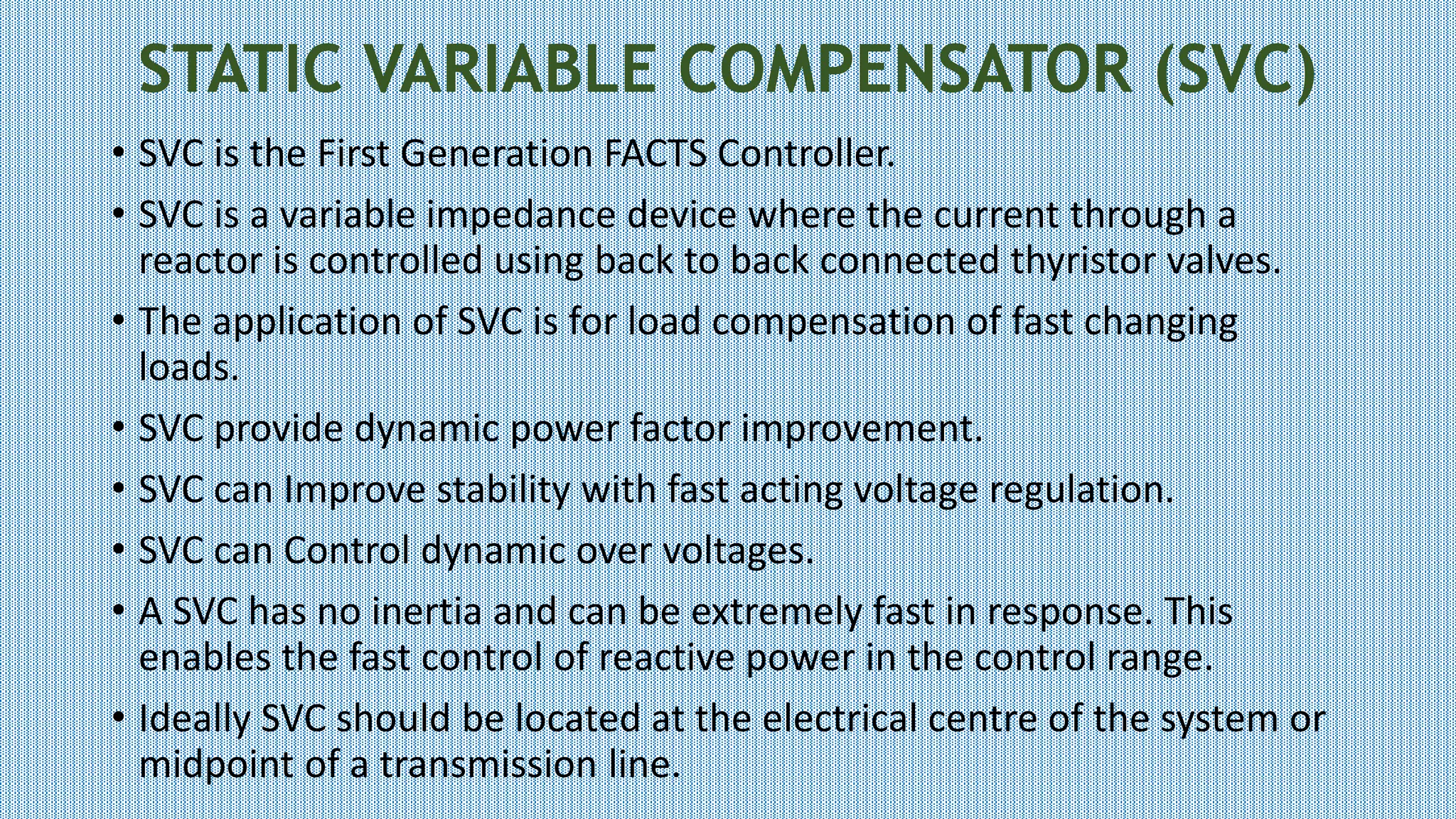 STATIC VARIABLE COMPENSATOR (SVC)

• SVC is the First Generation FACTS Controller.

• SVC is a variable impedance device where the current through a reactor is controlled using back to back connected thyristor valves.

• The application of SVC is for load compensation of fast changing loads.

• SVC provide dynamic power factor improvement.

• SVC can Improve stability with fast acting voltage regulation.

• SVC can Control dynamic over voltages.

• A SVC has no inertia and can be extremely fast in response. This enables the fast control of reactive power in the control range.

• Ideally SVC should be located at the electrical centre of the system or midpoint of a transmission line.